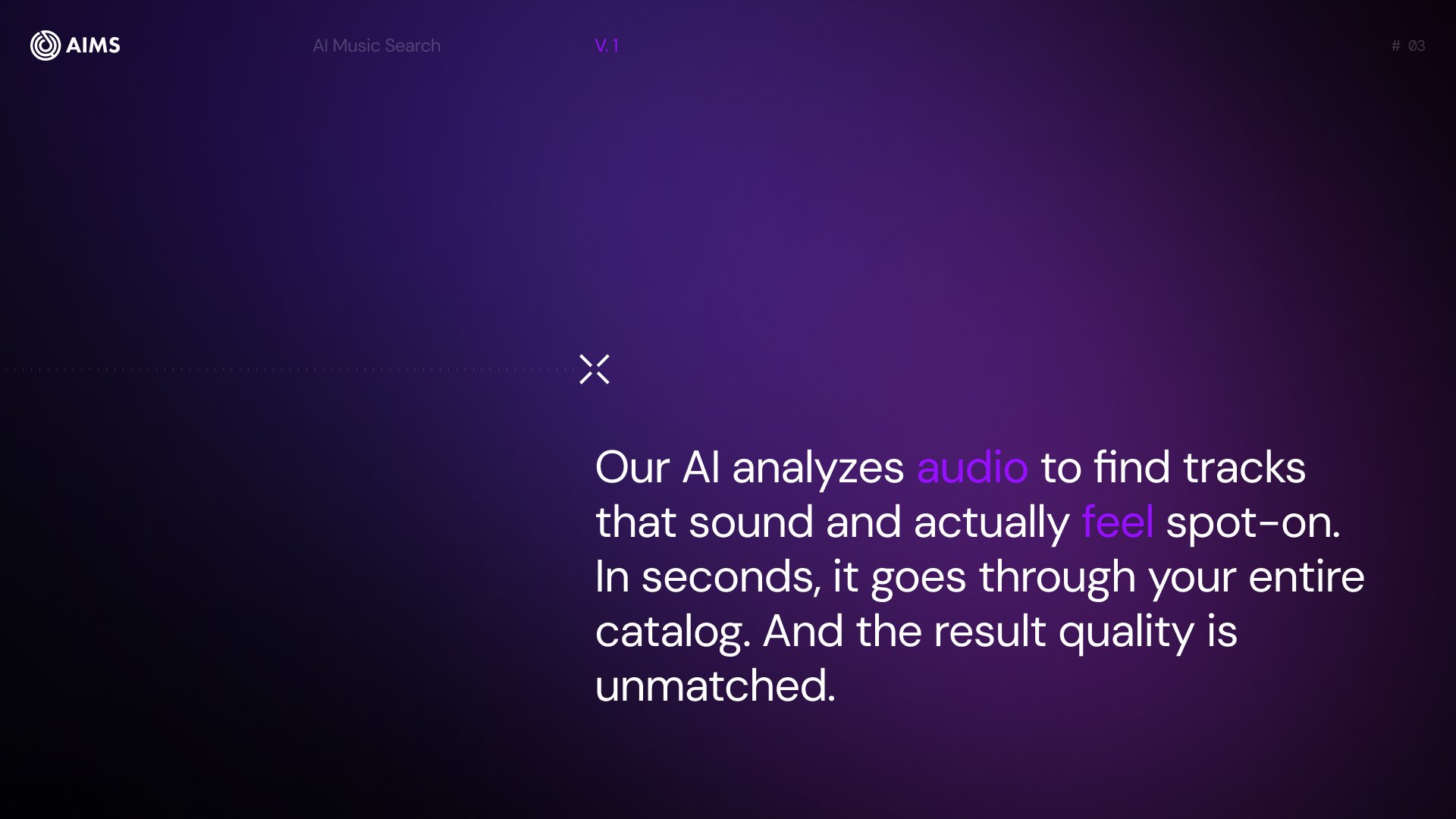 AIMS

AI Music Search

V. 1

# 03

Our AI analyzes audio to find tracks that sound and actually feel spot-on. In seconds, it goes through your entire catalog. And the result quality is unmatched.